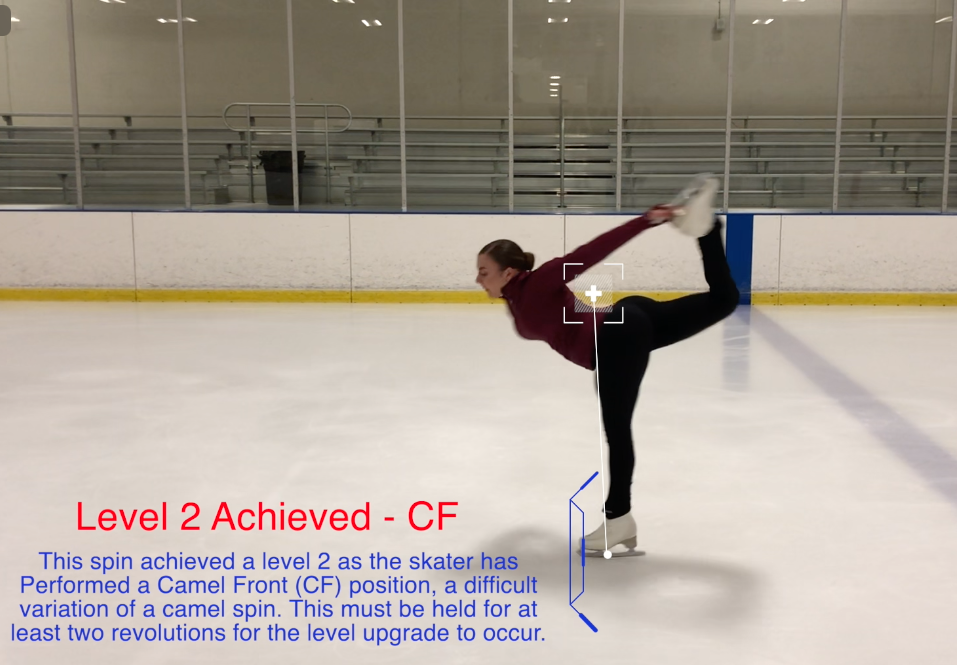 Level 2 Achieved - CF

This spin achieved a level 2 as the skater has Performed a Camel Front (CF) position, a difficult variation of a camel spin. This must be held for at least two revolutions for the level upgrade to occur.